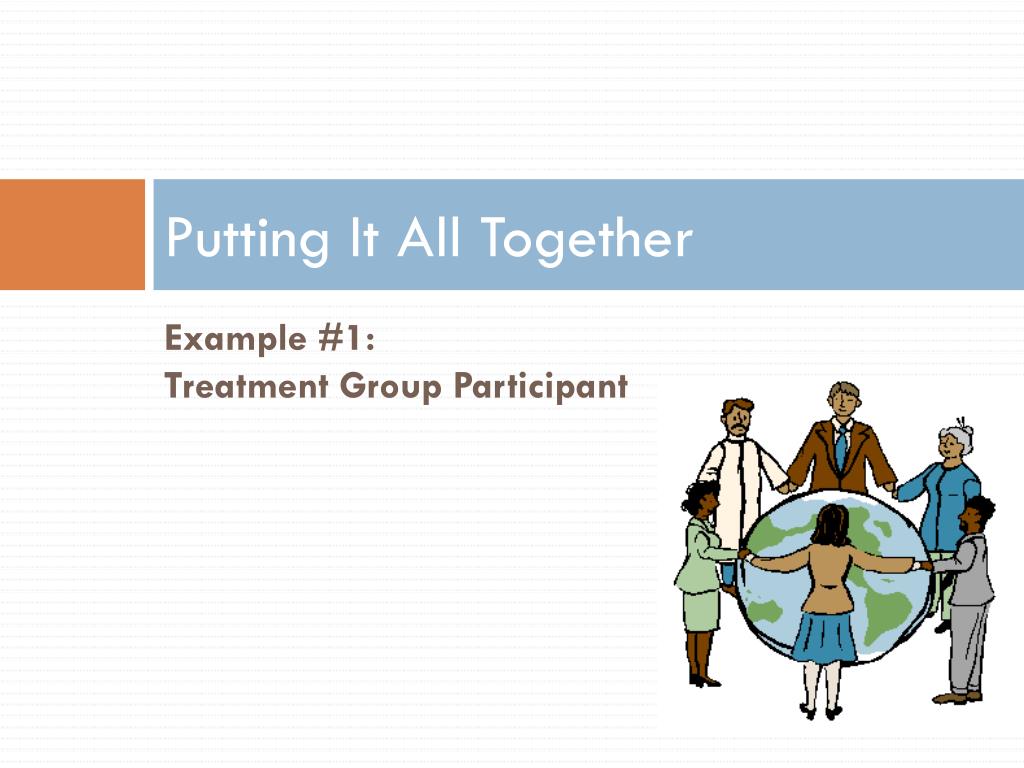 Putting It All Together

Example #1:
Treatment Group Participant